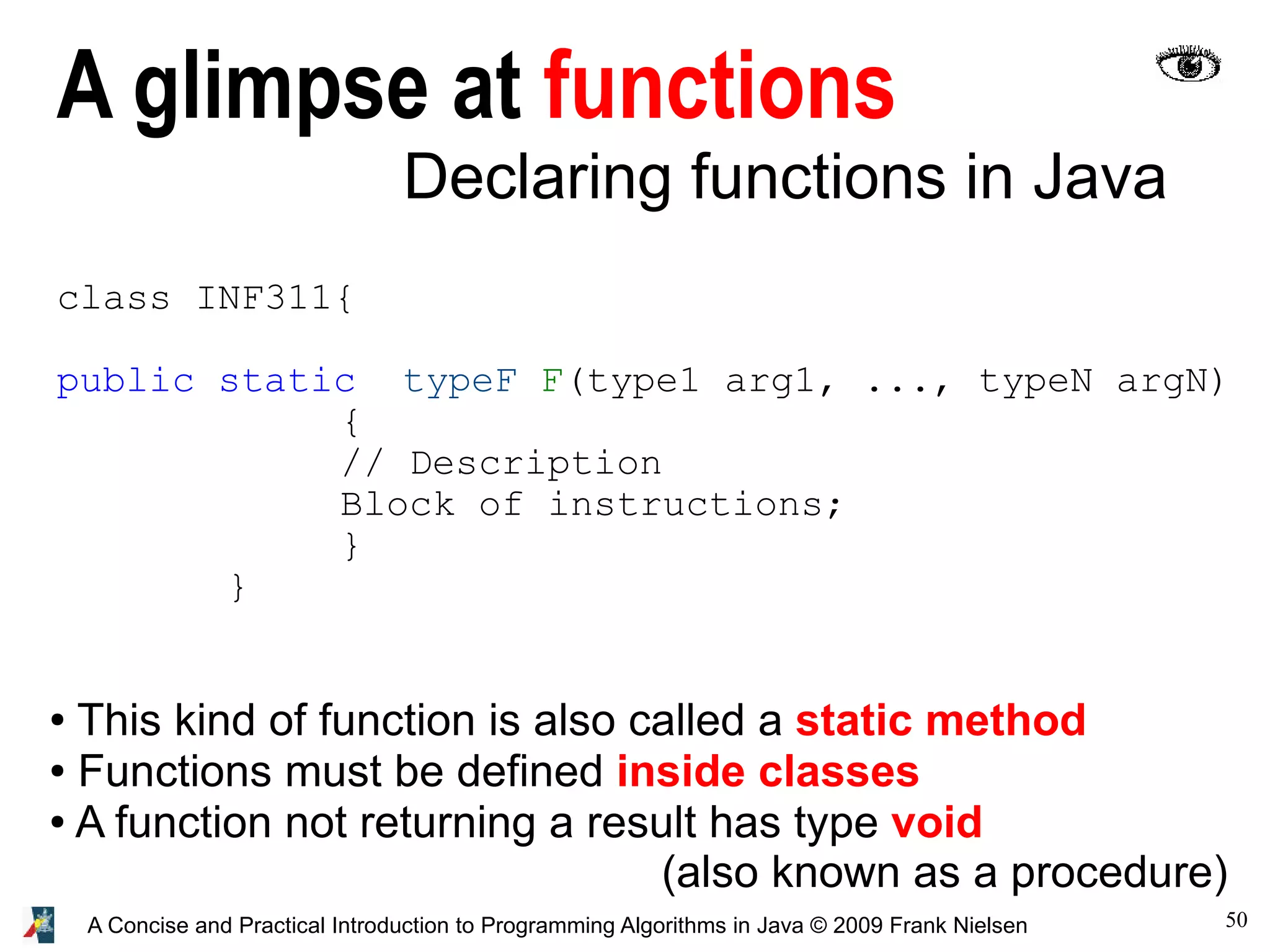 A glimpse at functions

Declaring functions in Java

class INF311{

public static typeF F(type1 arg1, ..., typeN argN)
{
// Description
Block of instructions;
}
}

• This kind of function is also called a static method
• Functions must be defined inside classes
• A function not returning a result has type void
(also known as a procedure)

A Concise and Practical Introduction to Programming Algorithms in Java © 2009 Frank Nielsen

50